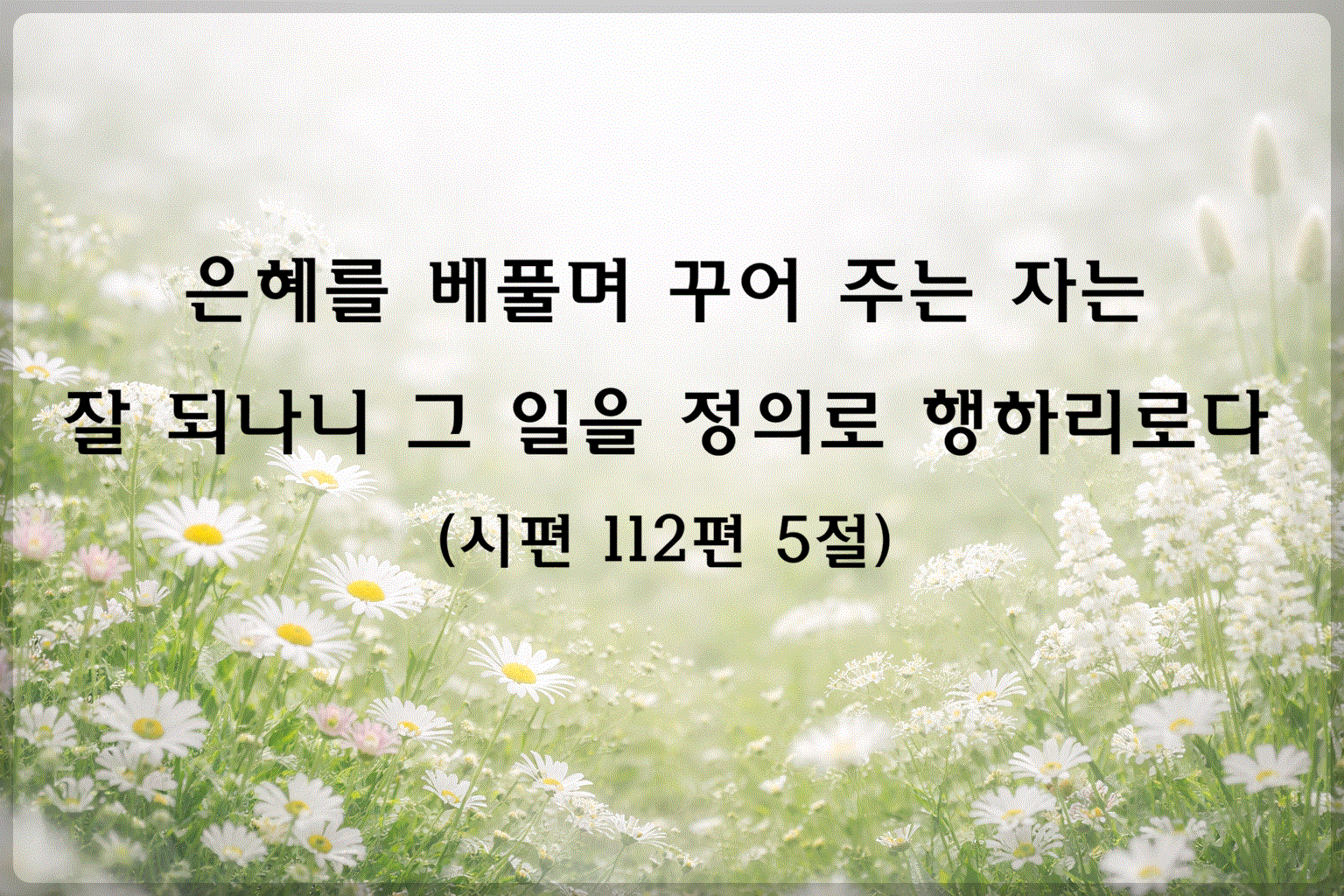 은혜를 베풀며 꾸어 주는 자는
잘 되나니 그 일을 정의로 행하리로다
(시편 112편 5절)